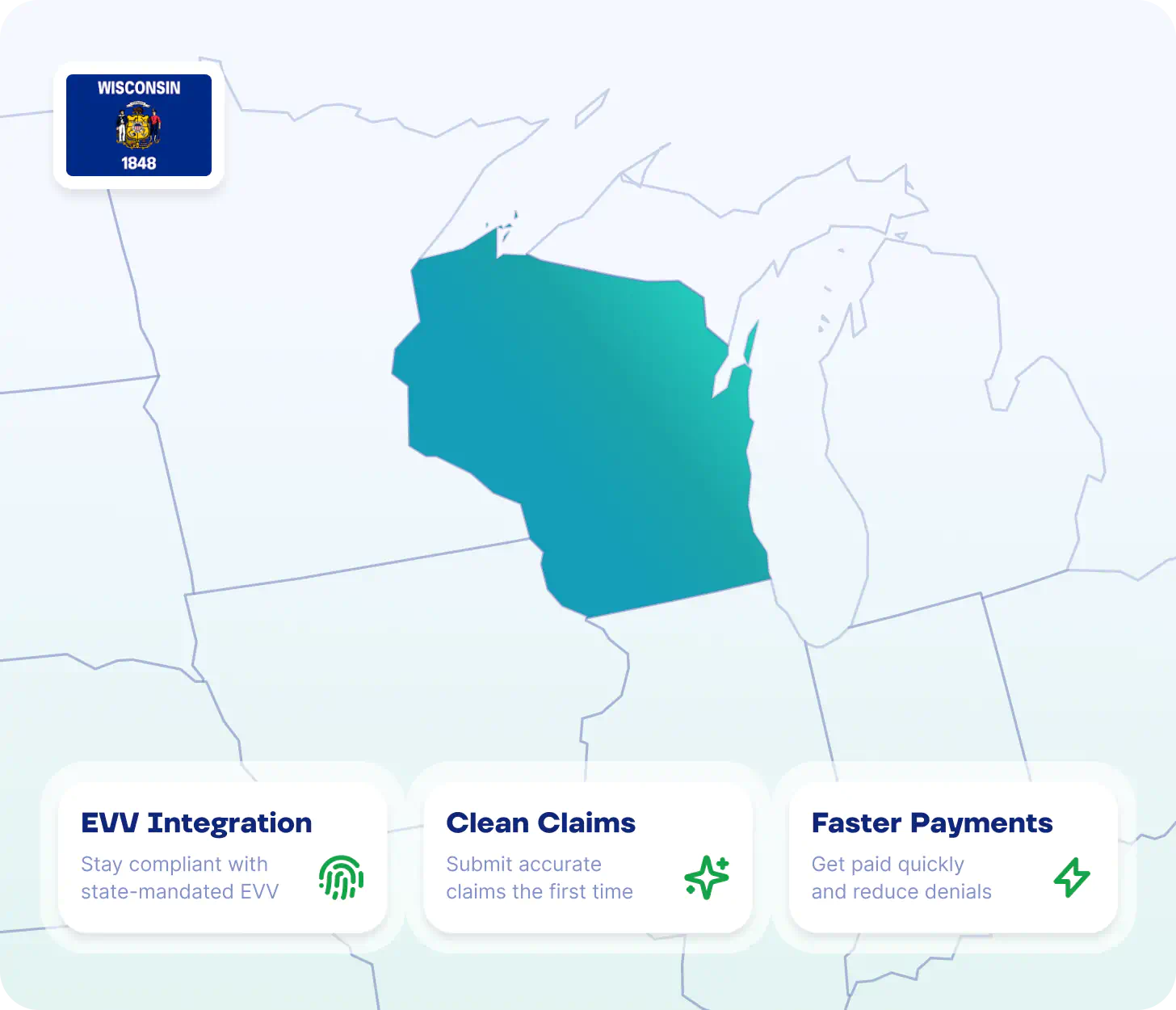 WISCONSIN
1848

EVV Integration
Stay compliant with state-mandated EVV

Clean Claims
Submit accurate claims the first time

Faster Payments
Get paid quickly and reduce denials